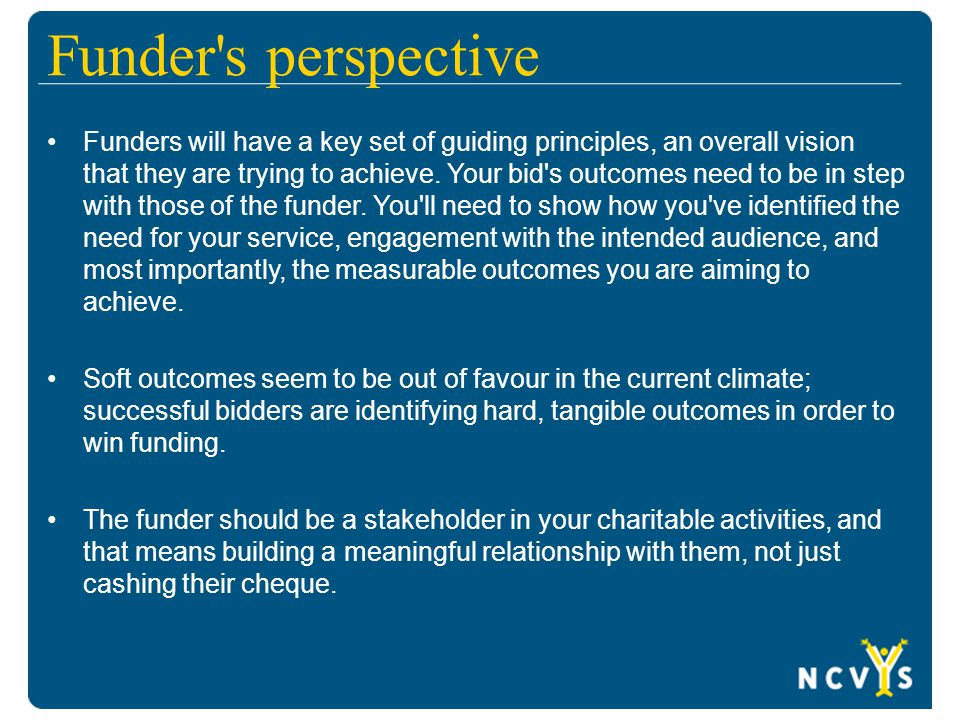 Funder's perspective

• Funders will have a key set of guiding principles, an overall vision that they are trying to achieve. Your bid's outcomes need to be in step with those of the funder. You'll need to show how you've identified the need for your service, engagement with the intended audience, and most importantly, the measurable outcomes you are aiming to achieve.

• Soft outcomes seem to be out of favour in the current climate; successful bidders are identifying hard, tangible outcomes in order to win funding.

• The funder should be a stakeholder in your charitable activities, and that means building a meaningful relationship with them, not just cashing their cheque.

NCVYS